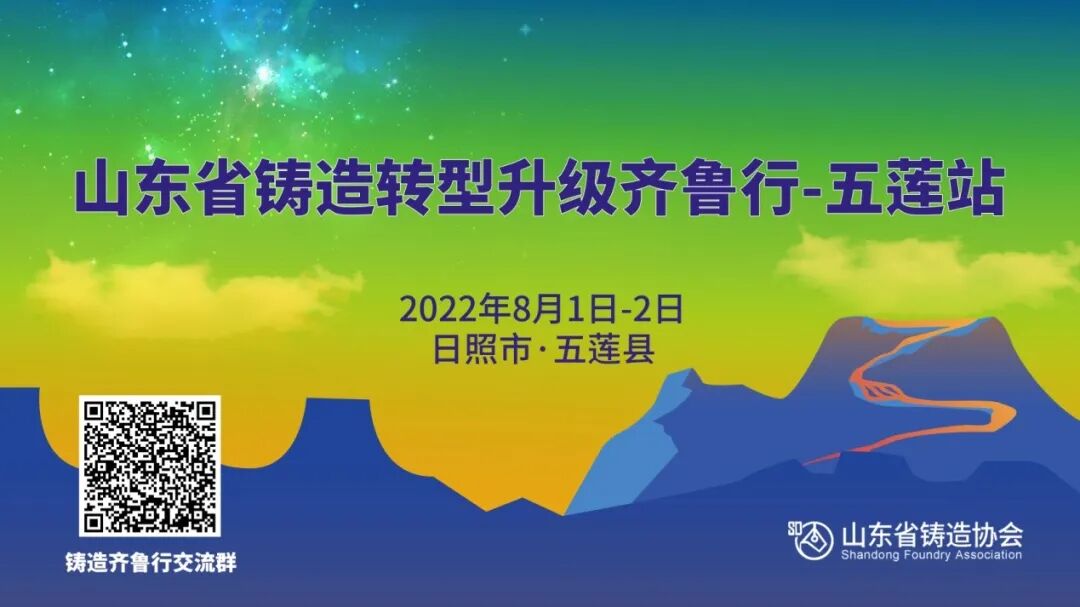 山东省铸造转型升级齐鲁行-五莲站

2022年8月1日-2日
日照市·五莲县

铸造齐鲁行交流群

SD 山东省铸造协会
Shandong Foundry Association